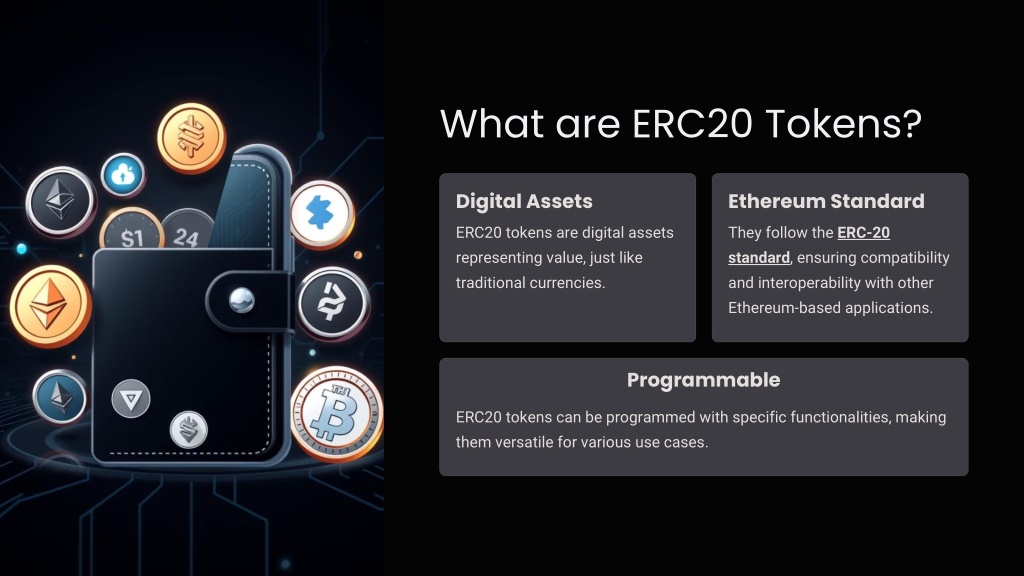 What are ERC20 Tokens?

Digital Assets

ERC20 tokens are digital assets representing value, just like traditional currencies.

Ethereum Standard

They follow the ERC-20 standard, ensuring compatibility and interoperability with other Ethereum-based applications.

Programmable

ERC20 tokens can be programmed with specific functionalities, making them versatile for various use cases.